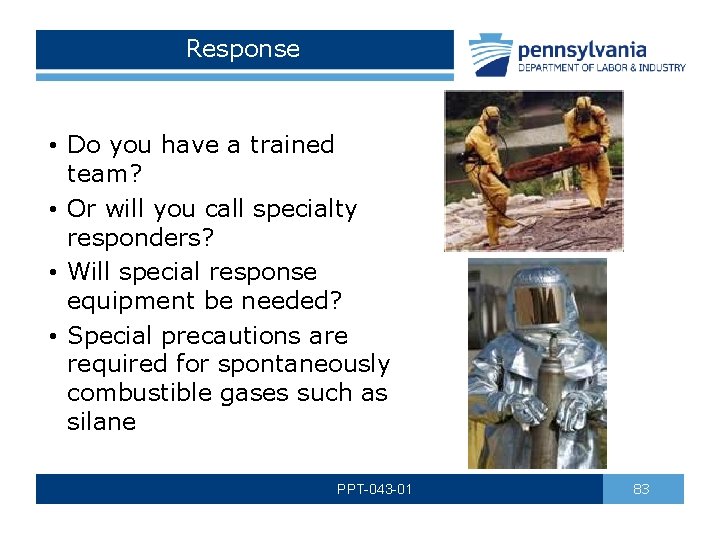 Response

pennsylvania
DEPARTMENT OF LABOR & INDUSTRY

• Do you have a trained team?
• Or will you call specialty responders?
• Will special response equipment be needed?
• Special precautions are required for spontaneously combustible gases such as silane

PPT-043-01

83